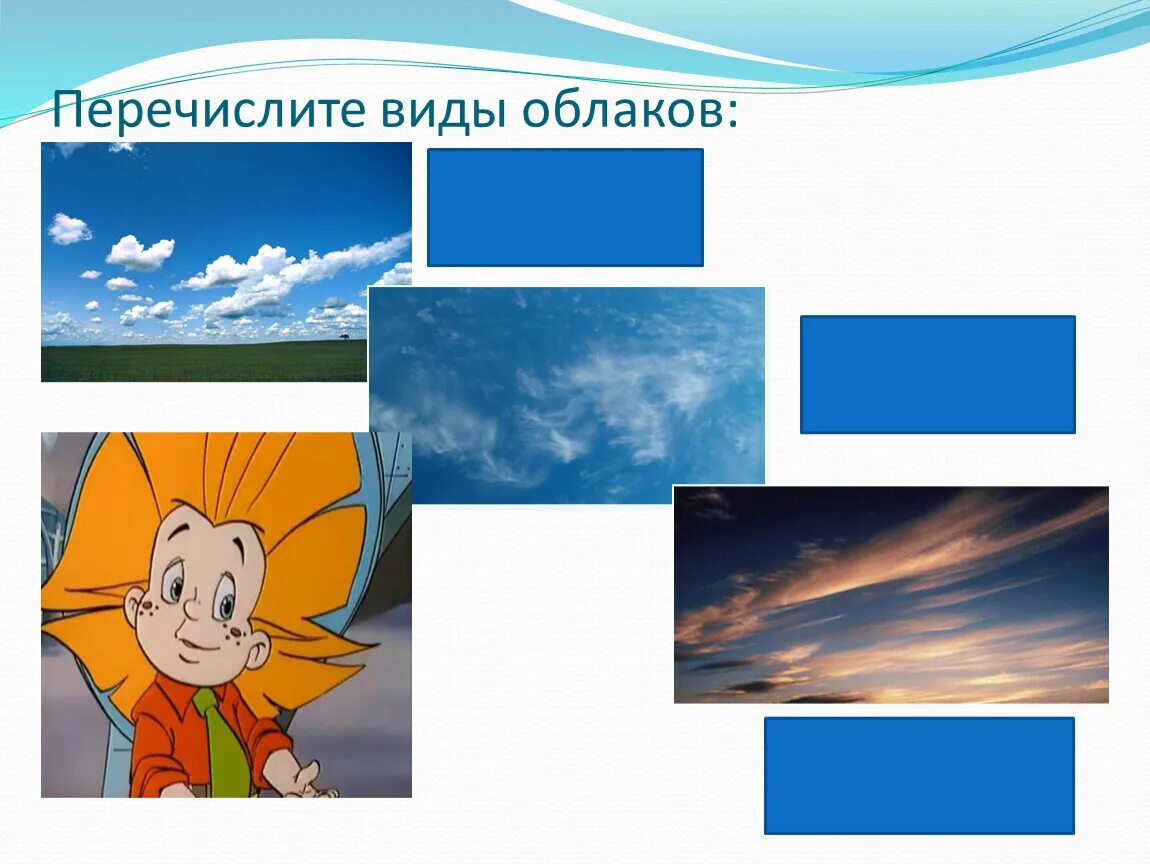 Перечислите виды облаков: